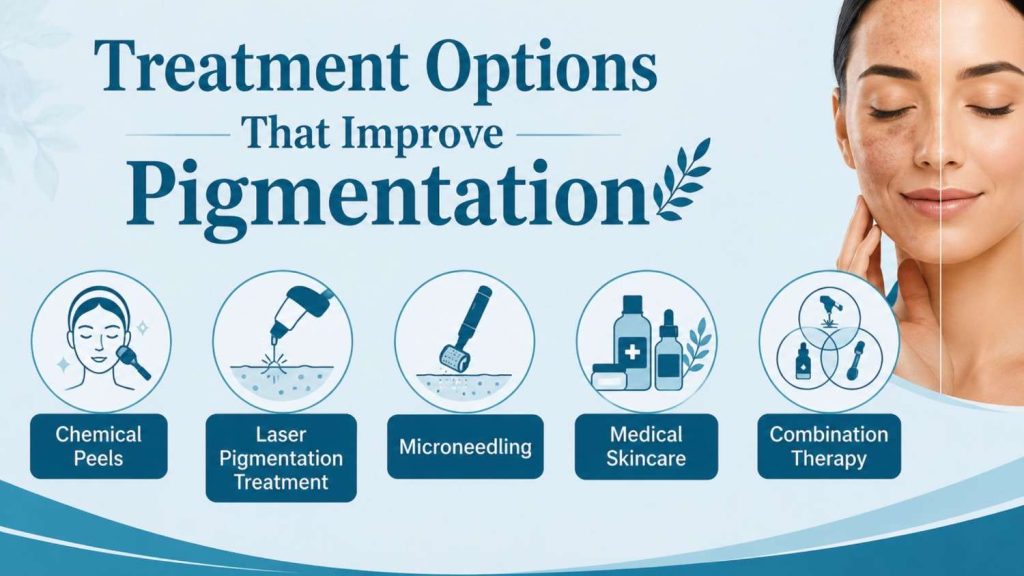 Treatment Options
That Improve
Pigmentation

Chemical Peels

Laser Pigmentation Treatment

Microneedling

Medical Skincare

Combination Therapy